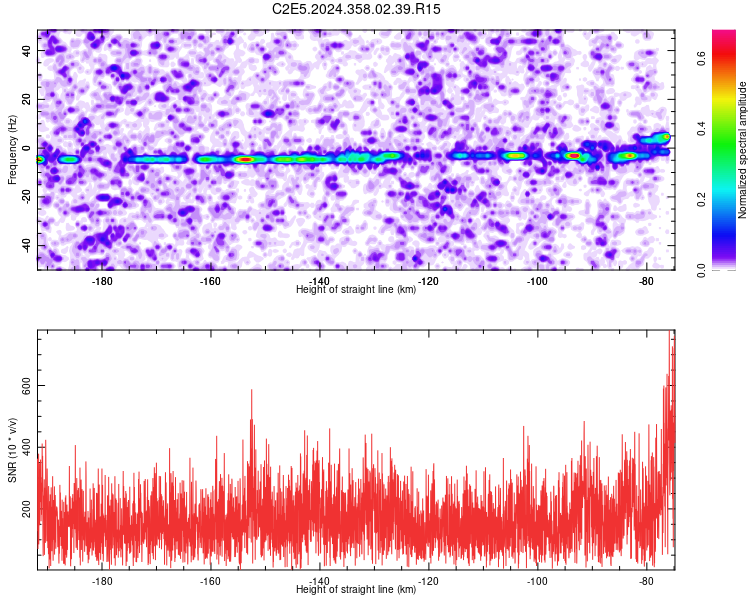 C2E5.2024.358.02.39.R15

Frequency (Hz)
40
20
0
-20
-40
-180
-160
-140
-120
-100
-80
Height of straight line (km)

Normalized spectral amplitude
0.0
0.2
0.4
0.6

SNR (10 * v/v)
600
400
200
-180
-160
-140
-120
-100
-80
Height of straight line (km)